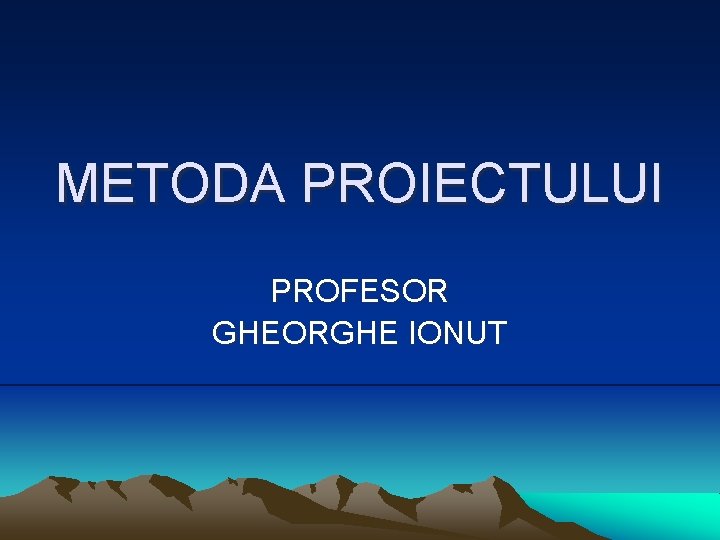 METODA PROIECTULUI

PROFESOR
GHEORGHE IONUT